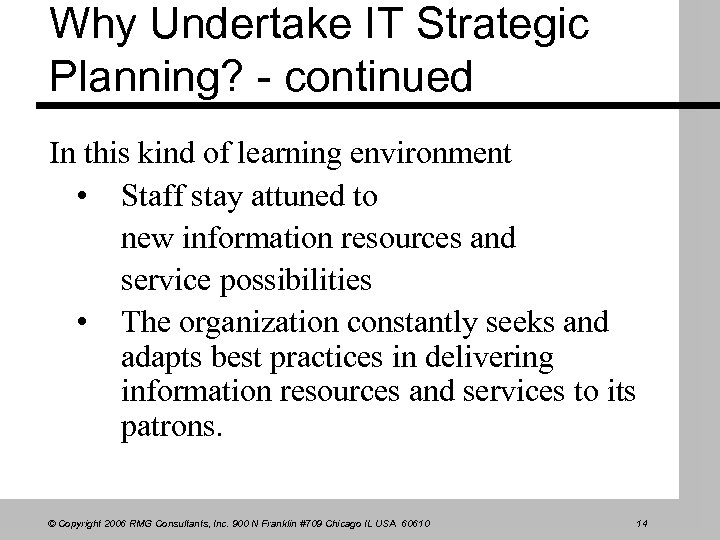 Why Undertake IT Strategic Planning? - continued

In this kind of learning environment

• Staff stay attuned to new information resources and service possibilities

• The organization constantly seeks and adapts best practices in delivering information resources and services to its patrons.

© Copyright 2006 RMG Consultants, Inc. 900 N Franklin #709 Chicago IL USA 60610

14